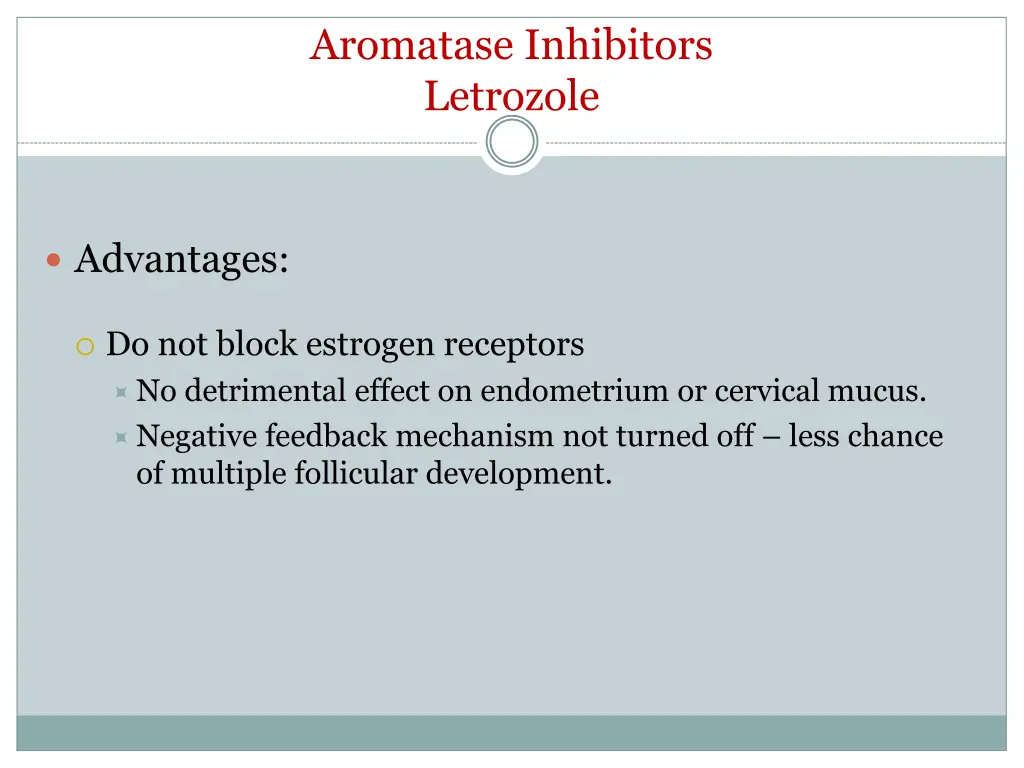 Aromatase Inhibitors
Letrozole

Advantages:

Do not block estrogen receptors

No detrimental effect on endometrium or cervical mucus.

Negative feedback mechanism not turned off – less chance of multiple follicular development.